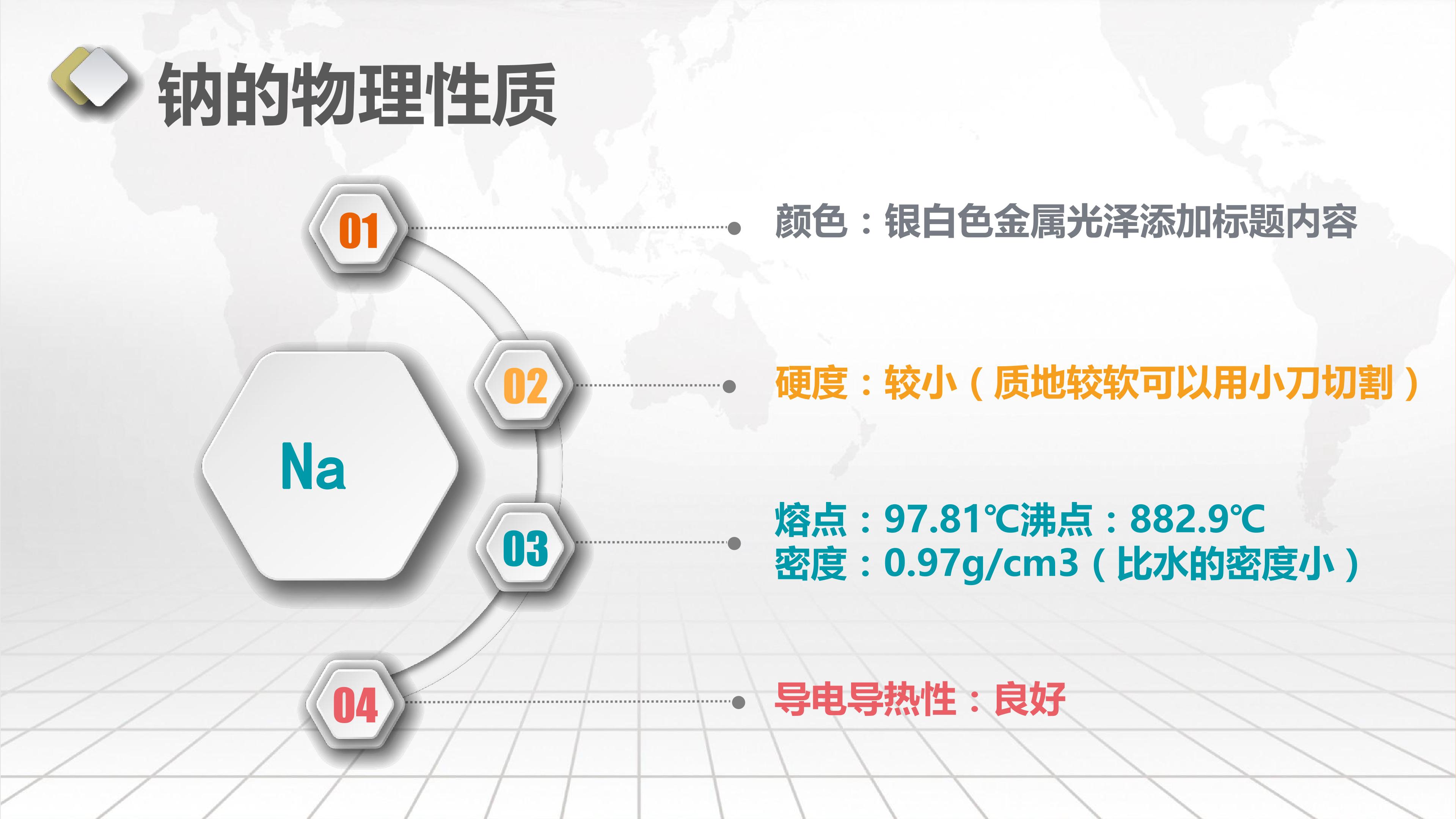 钠的物理性质

Na

01

颜色：银白色金属光泽添加标题内容

02

硬度：较小（质地较软可以用小刀切割）

03

熔点：97.81℃沸点：882.9℃
密度：0.97g/cm3（比水的密度小）

04

导电导热性：良好